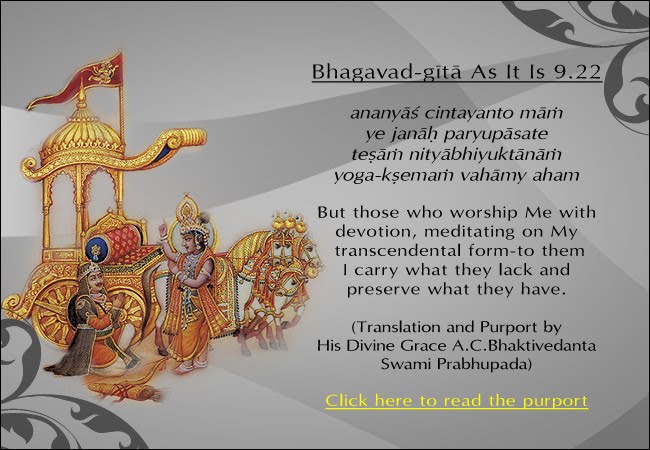 Bhagavad-gītā As It Is 9.22

ananyāś cintayanto māṁ
ye janāḥ paryupāsate
teṣāṁ nityābhiyuktānāṁ
yoga-kṣemaṁ vahāmy aham

But those who worship Me with devotion, meditating on My transcendental form-to them I carry what they lack and preserve what they have.

(Translation and Purport by His Divine Grace A.C.Bhaktivedanta Swami Prabhupada)

Click here to read the purport